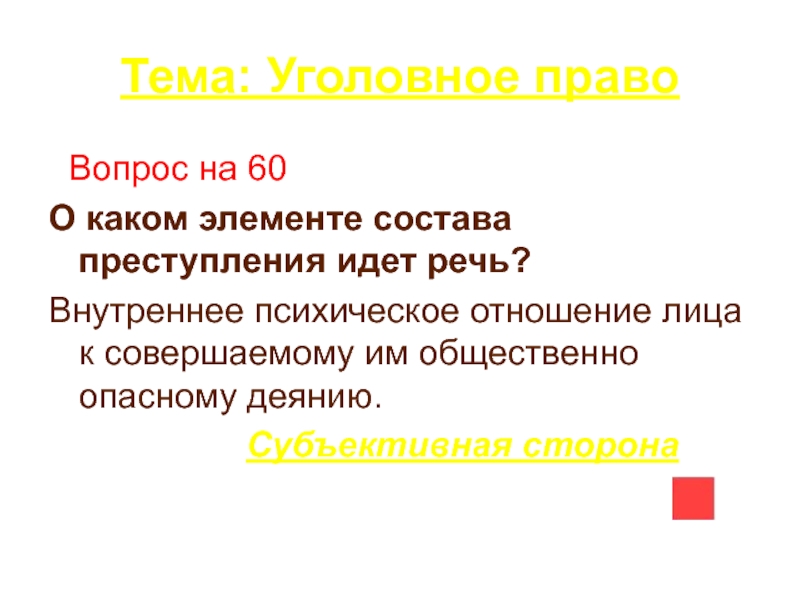 Тема: Уголовное право

Вопрос на 60

О каком элементе состава преступления идет речь?

Внутреннее психическое отношение лица к совершаемому им общественно опасному деянию.

Субъективная сторона